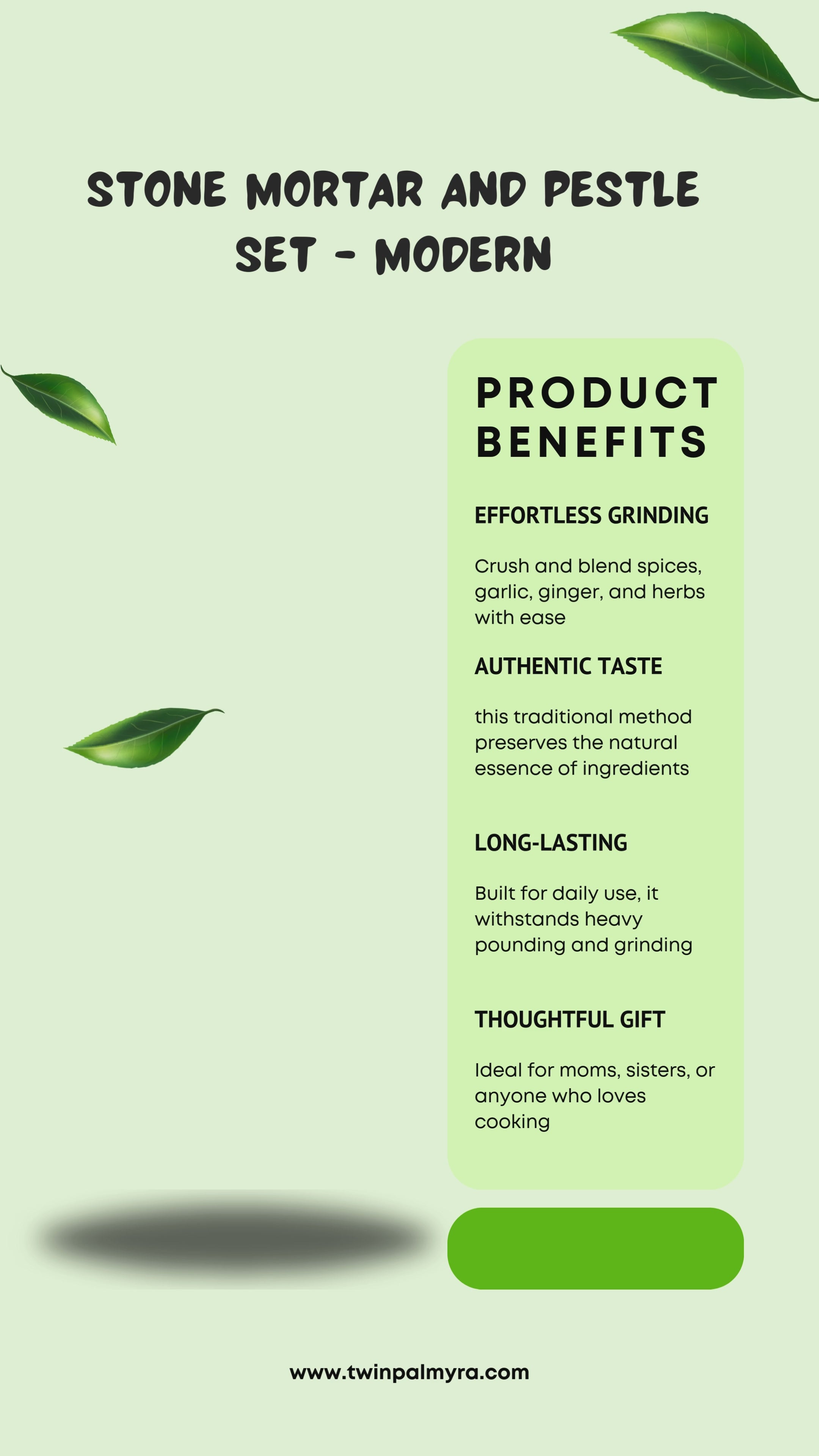 STONE MORTAR AND PESTLE SET - MODERN

PRODUCT BENEFITS

EFFORTLESS GRINDING

Crush and blend spices, garlic, ginger, and herbs with ease

AUTHENTIC TASTE

this traditional method preserves the natural essence of ingredients

LONG-LASTING

Built for daily use, it withstands heavy pounding and grinding

THOUGHTFUL GIFT

Ideal for moms, sisters, or anyone who loves cooking

www.twinpalmyra.com